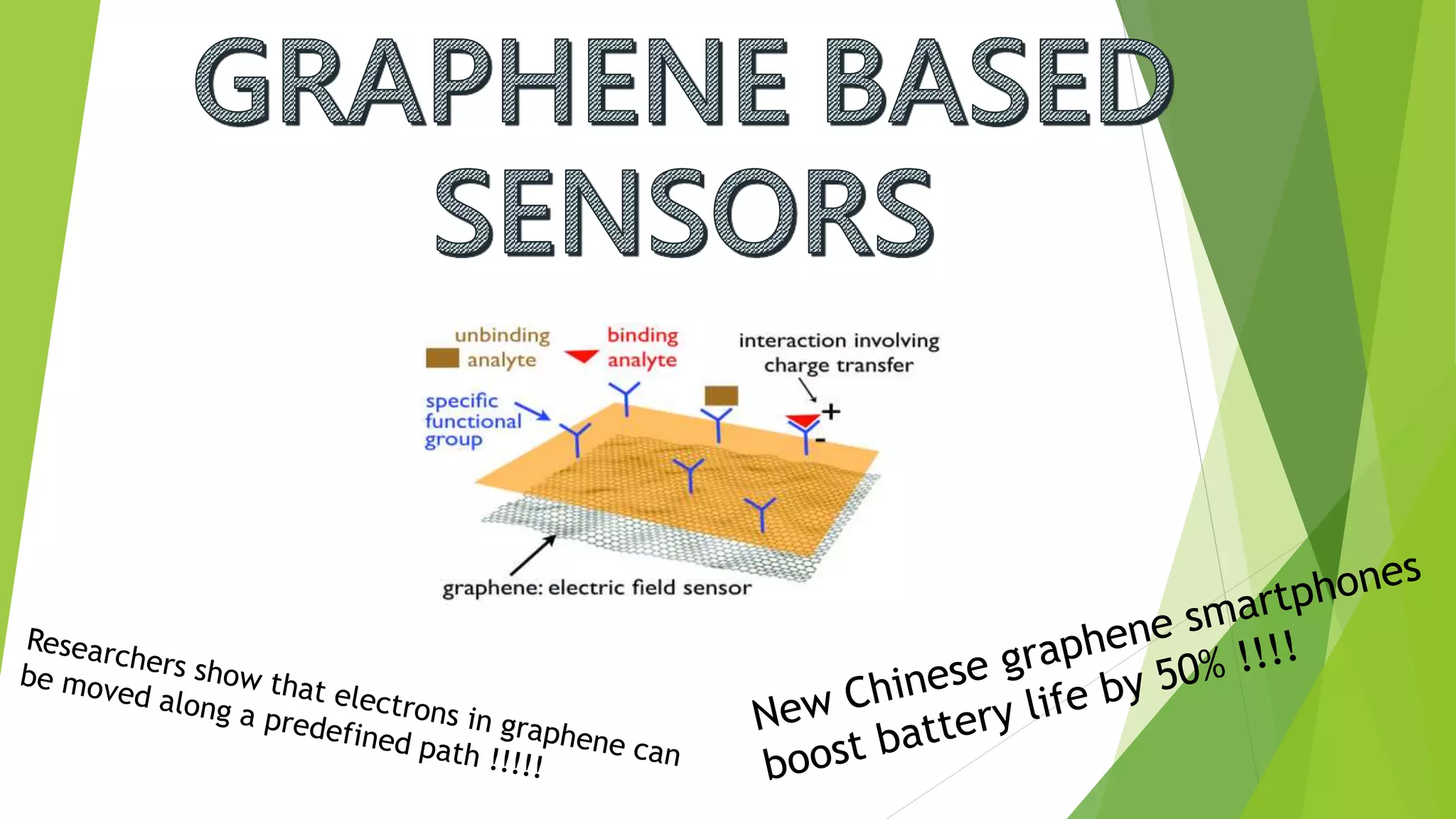 GRAPHENE BASED SENSORS

unbinding analyte

binding analyte

interaction involving charge transfer

specific functional group

+

-

graphene: electric field sensor

Researchers show that electrons in graphene can be moved along a predefined path !!!!!

New Chinese graphene smartphones boost battery life by 50% !!!!